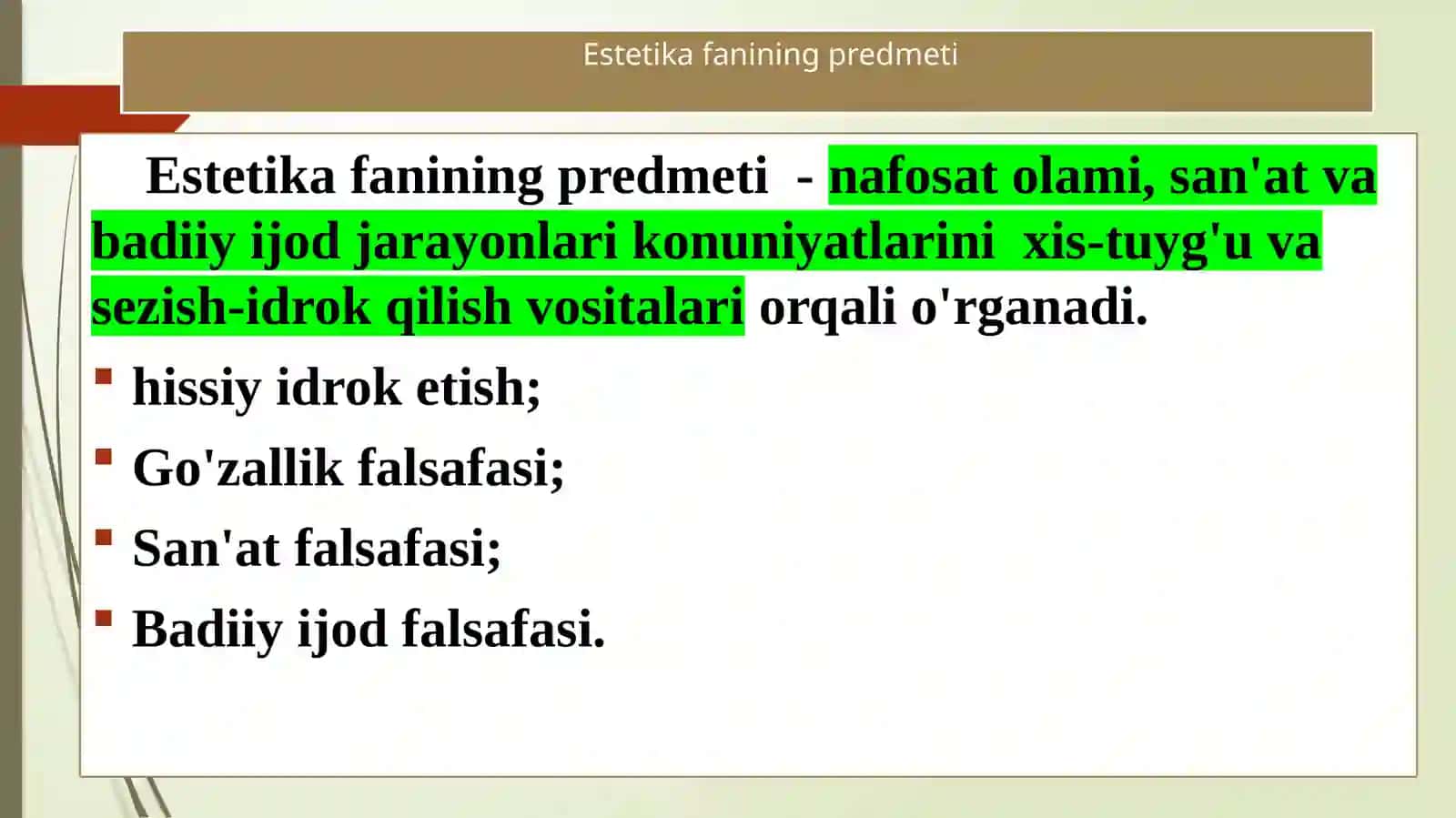 Estetika fanining predmeti

Estetika fanining predmeti - nafosat olami, san'at va badiiy ijod jarayonlari konuniyatlarini xis-tuyg'u va sezish-idrok qilish vositalari orqali o'rganadi.

• hissiy idrok etish;
• Go'zallik falsafasi;
• San'at falsafasi;
• Badiiy ijod falsafasi.